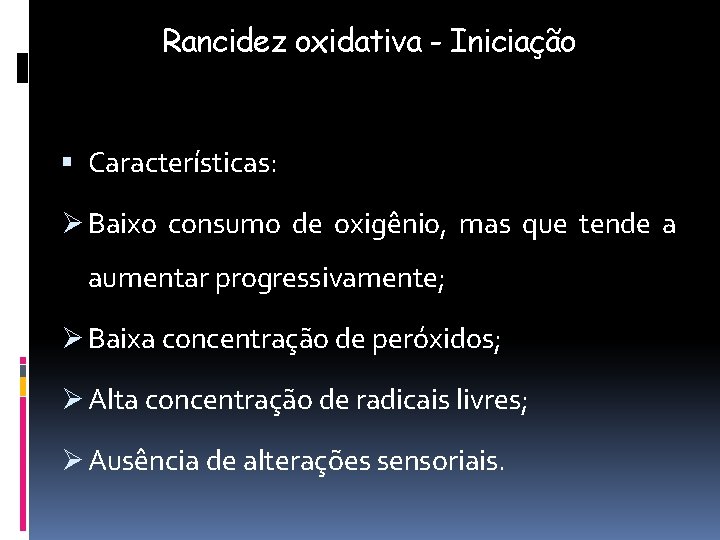 Rancidez oxidativa - Iniciação

▪ Características:

➢ Baixo consumo de oxigênio, mas que tende a aumentar progressivamente;

➢ Baixa concentração de peróxidos;

➢ Alta concentração de radicais livres;

➢ Ausência de alterações sensoriais.